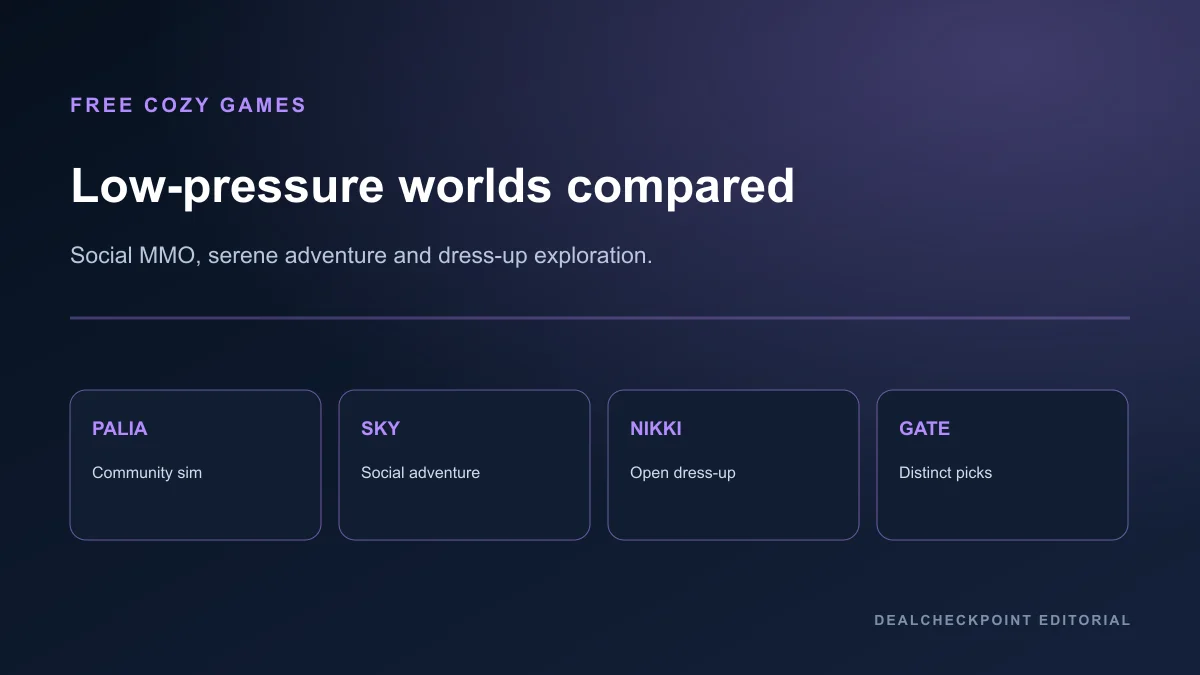 FREE COZY GAMES

Low-pressure worlds compared

Social MMO, serene adventure and dress-up exploration.

PALIA
Community sim

SKY
Social adventure

NIKKI
Open dress-up

GATE
Distinct picks

DEALCHECKPOINT EDITORIAL